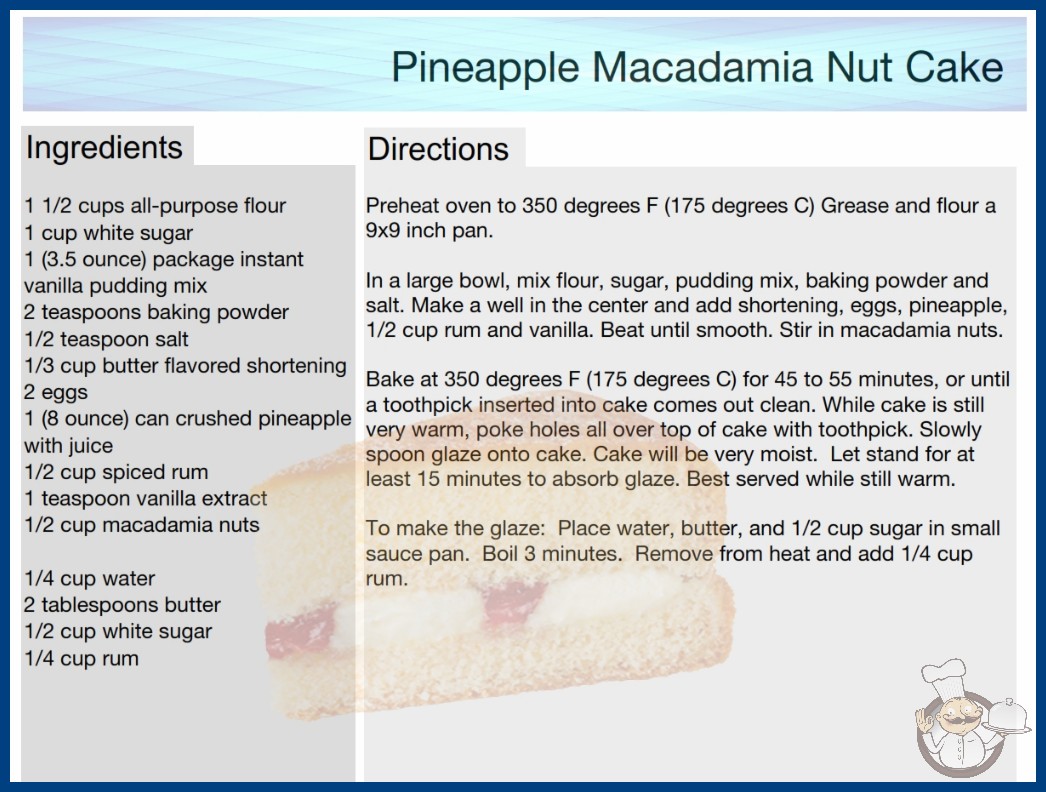 Pineapple Macadamia Nut Cake

Ingredients

1 1/2 cups all-purpose flour
1 cup white sugar
1 (3.5 ounce) package instant vanilla pudding mix
2 teaspoons baking powder
1/2 teaspoon salt
1/3 cup butter flavored shortening
2 eggs
1 (8 ounce) can crushed pineapple with juice
1/2 cup spiced rum
1 teaspoon vanilla extract
1/2 cup macadamia nuts

1/4 cup water
2 tablespoons butter
1/2 cup white sugar
1/4 cup rum

Directions

Preheat oven to 350 degrees F (175 degrees C) Grease and flour a 9x9 inch pan.

In a large bowl, mix flour, sugar, pudding mix, baking powder and salt. Make a well in the center and add shortening, eggs, pineapple, 1/2 cup rum and vanilla. Beat until smooth. Stir in macadamia nuts.

Bake at 350 degrees F (175 degrees C) for 45 to 55 minutes, or until a toothpick inserted into cake comes out clean. While cake is still very warm, poke holes all over top of cake with toothpick. Slowly spoon glaze onto cake. Cake will be very moist. Let stand for at least 15 minutes to absorb glaze. Best served while still warm.

To make the glaze: Place water, butter, and 1/2 cup sugar in small sauce pan. Boil 3 minutes. Remove from heat and add 1/4 cup rum.